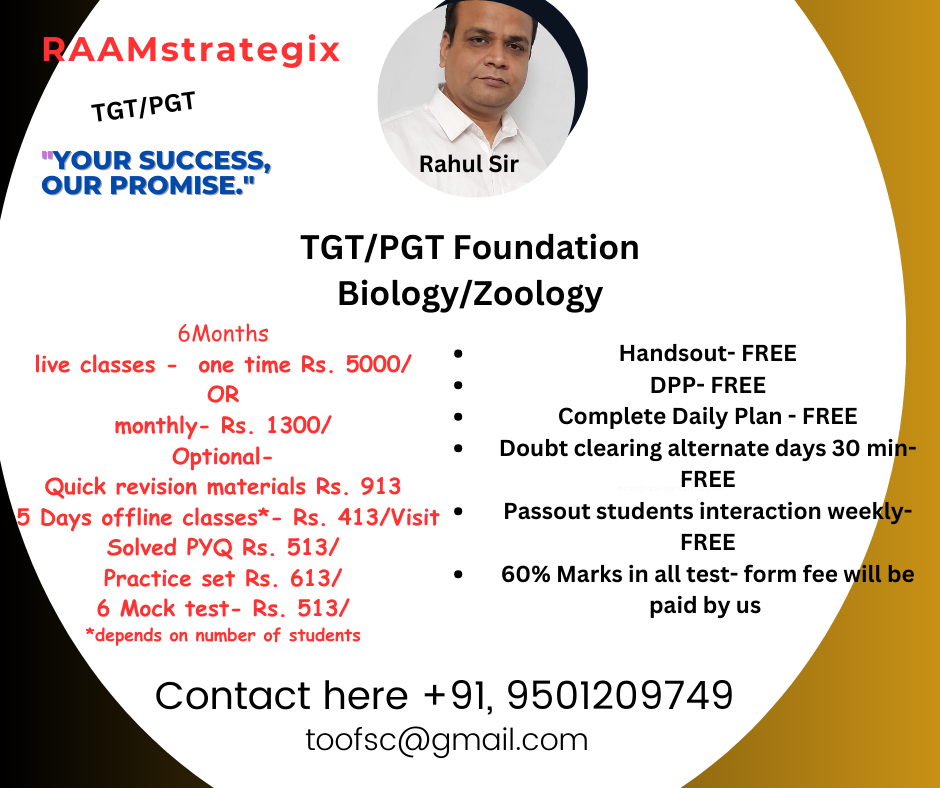 RAAMstrategix

TGT/PGT

"YOUR SUCCESS, OUR PROMISE."

Rahul Sir

TGT/PGT Foundation
Biology/Zoology

6Months
live classes - one time Rs. 5000/
OR
monthly- Rs. 1300/
Optional-
Quick revision materials Rs. 913
5 Days offline classes*- Rs. 413/Visit
Solved PYQ Rs. 513/
Practice set Rs. 613/
6 Mock test- Rs. 513/
*depends on number of students

- Handsout- FREE
- DPP- FREE
- Complete Daily Plan - FREE
- Doubt clearing alternate days 30 min- FREE
- Passout students interaction weekly- FREE
- 60% Marks in all test- form fee will be paid by us

Contact here +91, 9501209749
toofsc@gmail.com